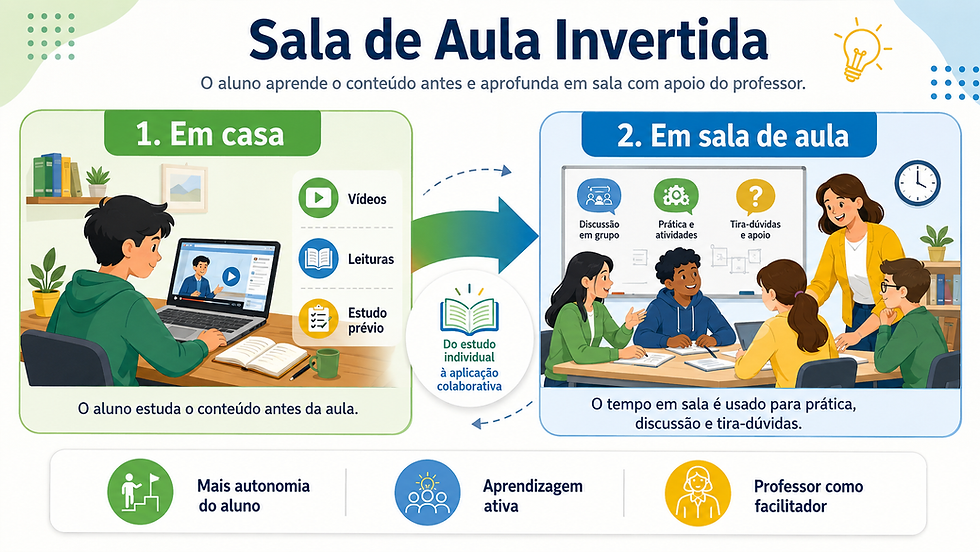 Sala de Aula Invertida

O aluno aprende o conteúdo antes e aprofunda em sala com apoio do professor.

1. Em casa

Vídeos

Leituras

Estudo prévio

O aluno estuda o conteúdo antes da aula.

Do estudo individual à aplicação colaborativa

2. Em sala de aula

Discussão em grupo

Prática e atividades

Tira-dúvidas e apoio

O tempo em sala é usado para prática, discussão e tira-dúvidas.

Mais autonomia do aluno

Aprendizagem ativa

Professor como facilitador